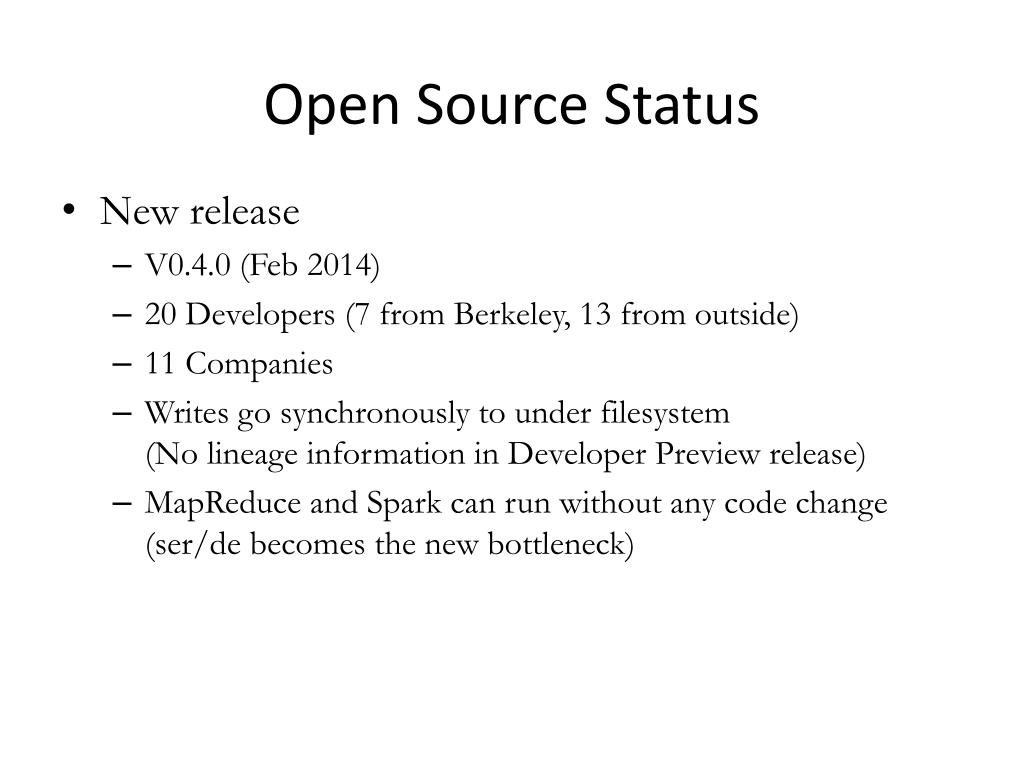 Open Source Status

• New release
– V0.4.0 (Feb 2014)
– 20 Developers (7 from Berkeley, 13 from outside)
– 11 Companies
– Writes go synchronously to under filesystem
(No lineage information in Developer Preview release)
– MapReduce and Spark can run without any code change
(ser/de becomes the new bottleneck)